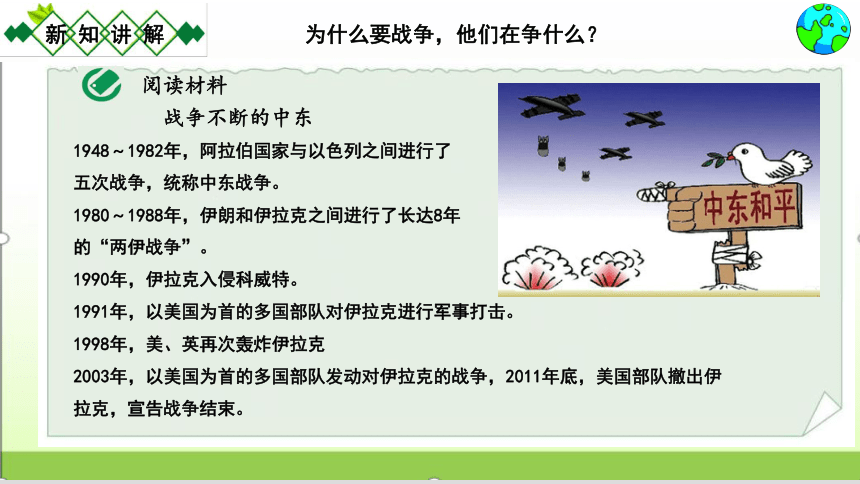 新知讲解

为什么要战争，他们在争什么？

阅读材料

战争不断的中东

1948～1982年，阿拉伯国家与以色列之间进行了五次战争，统称中东战争。

1980～1988年，伊朗和伊拉克之间进行了长达8年的“两伊战争”。

1990年，伊拉克入侵科威特。

1991年，以美国为首的多国部队对伊拉克进行军事打击。

1998年，美、英再次轰炸伊拉克

2003年，以美国为首的多国部队发动对伊拉克的战争，2011年底，美国部队撤出伊拉克，宣告战争结束。

中东和平